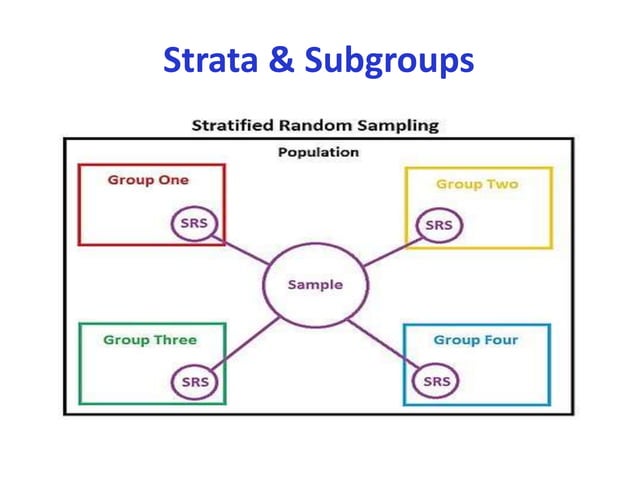 Strata & Subgroups

Stratified Random Sampling

Population

Group One

SRS

Group Two

SRS

Sample

Group Three

SRS

Group Four

SRS